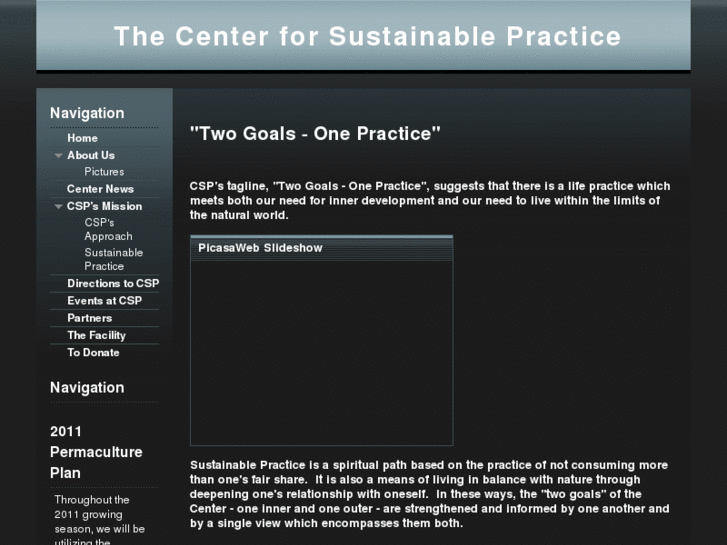 The Center for Sustainable Practice

Navigation

Home
About Us
Pictures
Center News
CSP's Mission
CSP's Approach
Sustainable Practice
Directions to CSP
Events at CSP
Partners
The Facility
To Donate

Navigation

2011 Permaculture Plan

Throughout the 2011 growing season, we will be utilizing the

"Two Goals - One Practice"

CSP's tagline, "Two Goals - One Practice", suggests that there is a life practice which meets both our need for inner development and our need to live within the limits of the natural world.

PicasaWeb Slideshow

Sustainable Practice is a spiritual path based on the practice of not consuming more than one's fair share. It is also a means of living in balance with nature through deepening one's relationship with oneself. In these ways, the "two goals" of the Center - one inner and one outer - are strengthened and informed by one another and by a single view which encompasses them both.